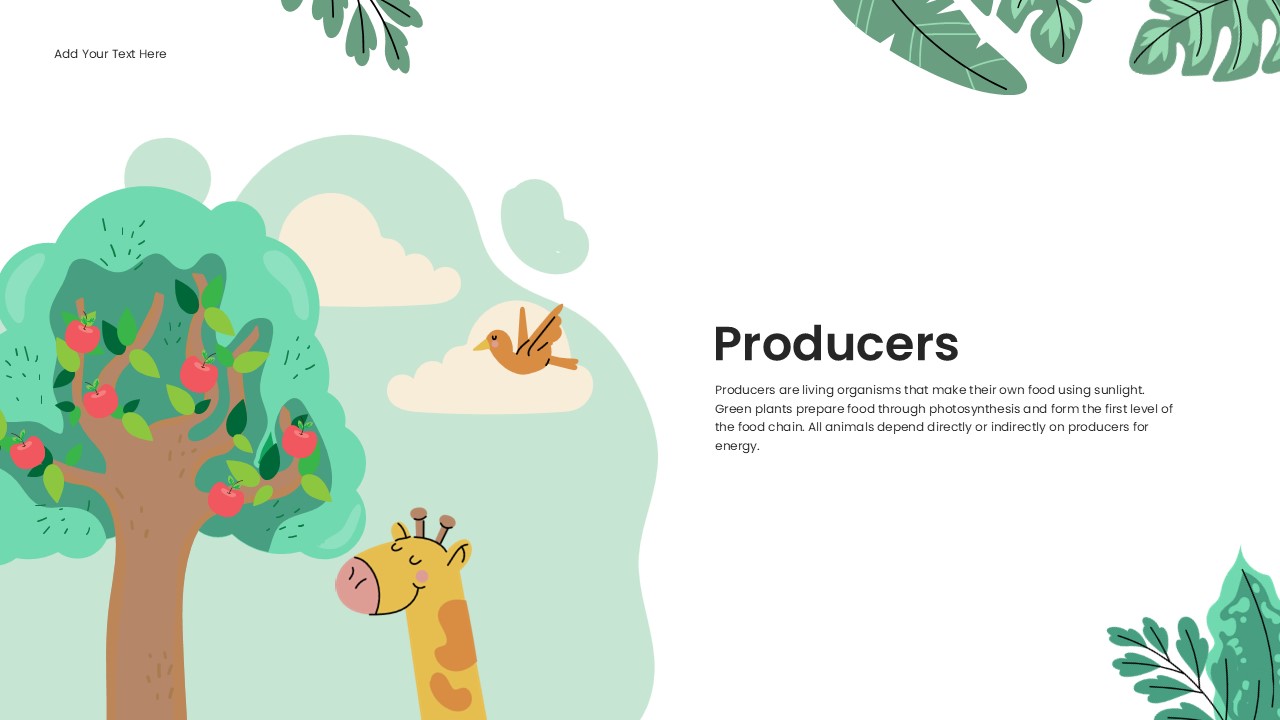 Add Your Text Here

Producers

Producers are living organisms that make their own food using sunlight. Green plants prepare food through photosynthesis and form the first level of the food chain. All animals depend directly or indirectly on producers for energy.